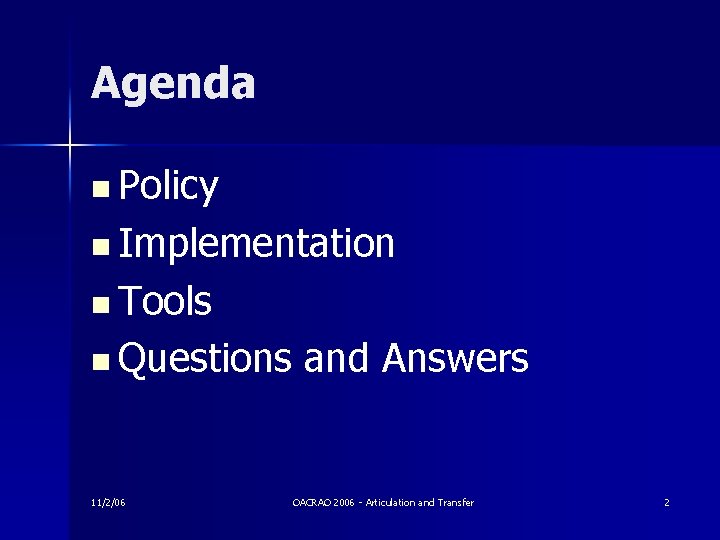 Agenda

- Policy
- Implementation
- Tools
- Questions and Answers

11/2/06

OACRAO 2006 - Articulation and Transfer

2